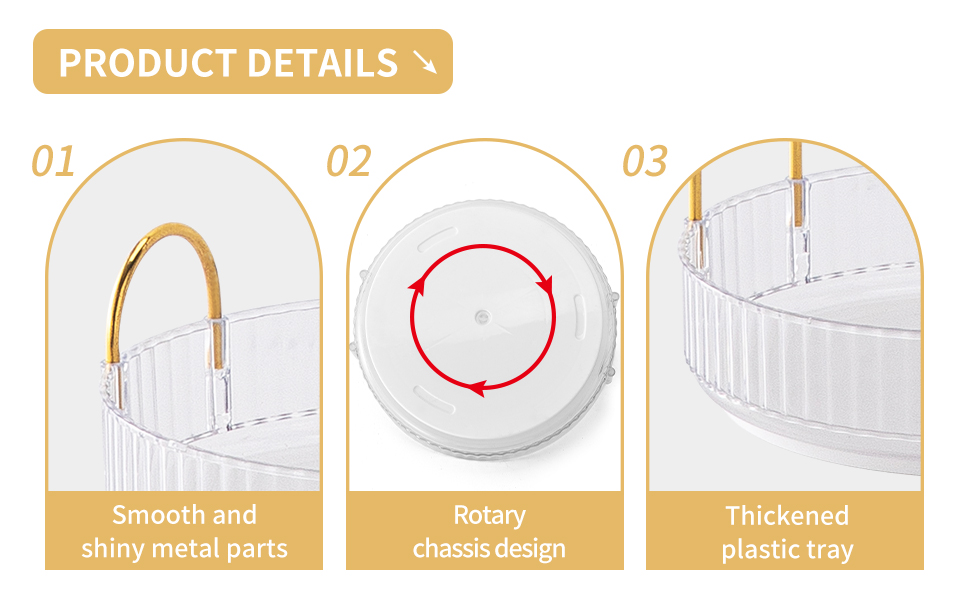 PRODUCT DETAILS ↘

01

Smooth and shiny metal parts

02

Rotary chassis design

03

Thickened plastic tray